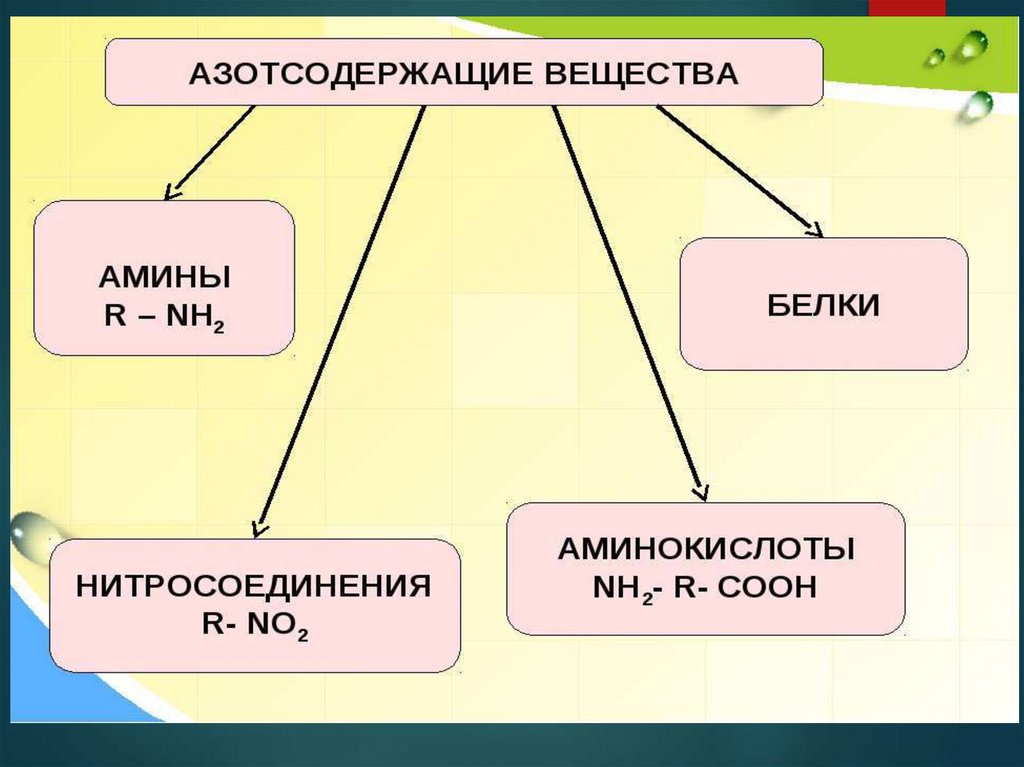 АЗОТСОДЕРЖАЩИЕ ВЕЩЕСТВА

АМИНЫ
$R – NH_2$

БЕЛКИ

НИТРОСОЕДИНЕНИЯ
$R- NO_2$

АМИНОКИСЛОТЫ
$NH_2- R- COOH$